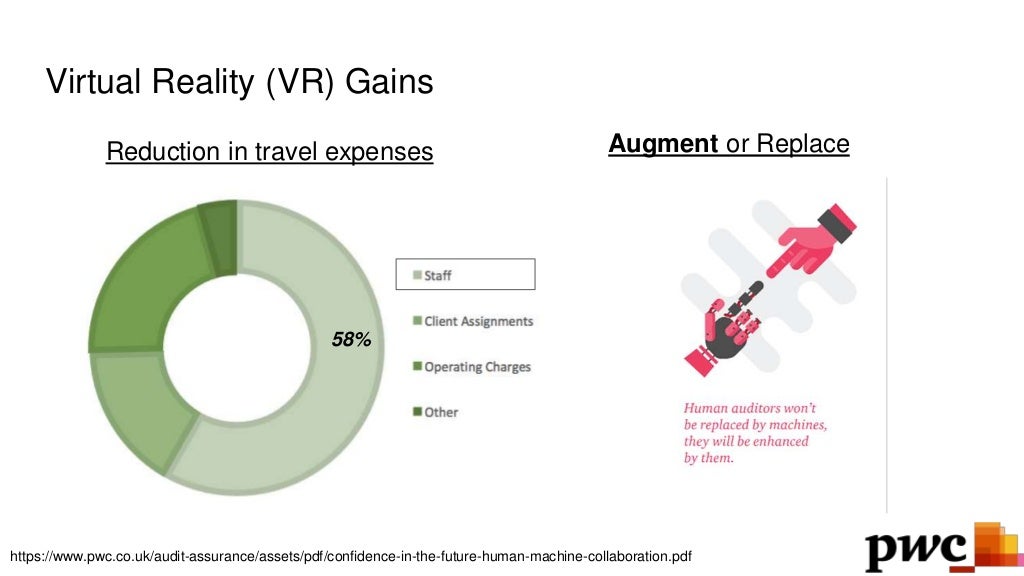 Virtual Reality (VR) Gains

Reduction in travel expenses

58%

Staff

Client Assignments

Operating Charges

Other

Augment or Replace

Human auditors won't be replaced by machines, they will be enhanced by them.

https://www.pwc.co.uk/audit-assurance/assets/pdf/confidence-in-the-future-human-machine-collaboration.pdf

pwc